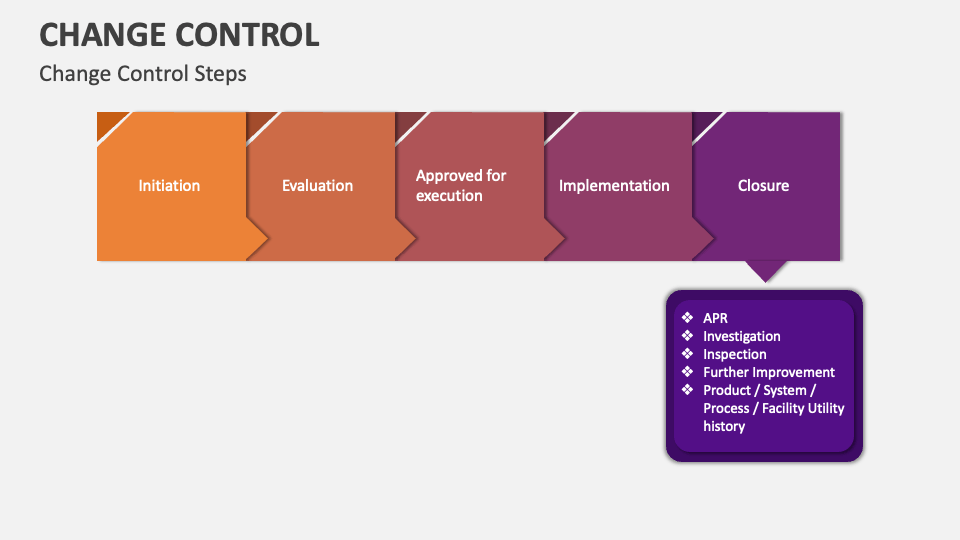 CHANGE CONTROL

Change Control Steps

Initiation

Evaluation

Approved for execution

Implementation

Closure

❖ APR
❖ Investigation
❖ Inspection
❖ Further Improvement
❖ Product / System / Process / Facility Utility history